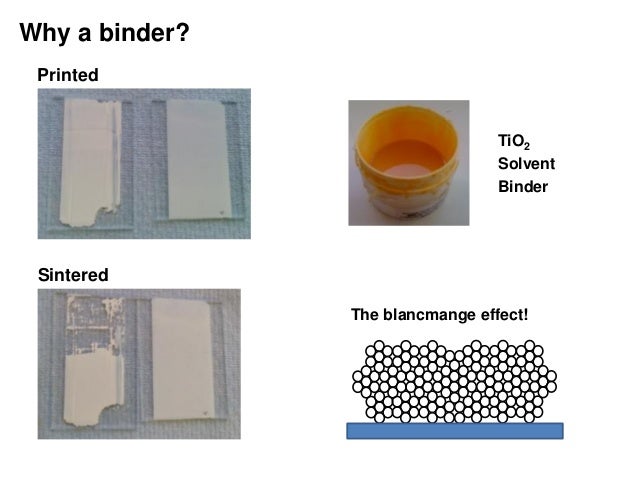 Why a binder?

Printed

$TiO_2$
Solvent
Binder

Sintered

The blancmange effect!